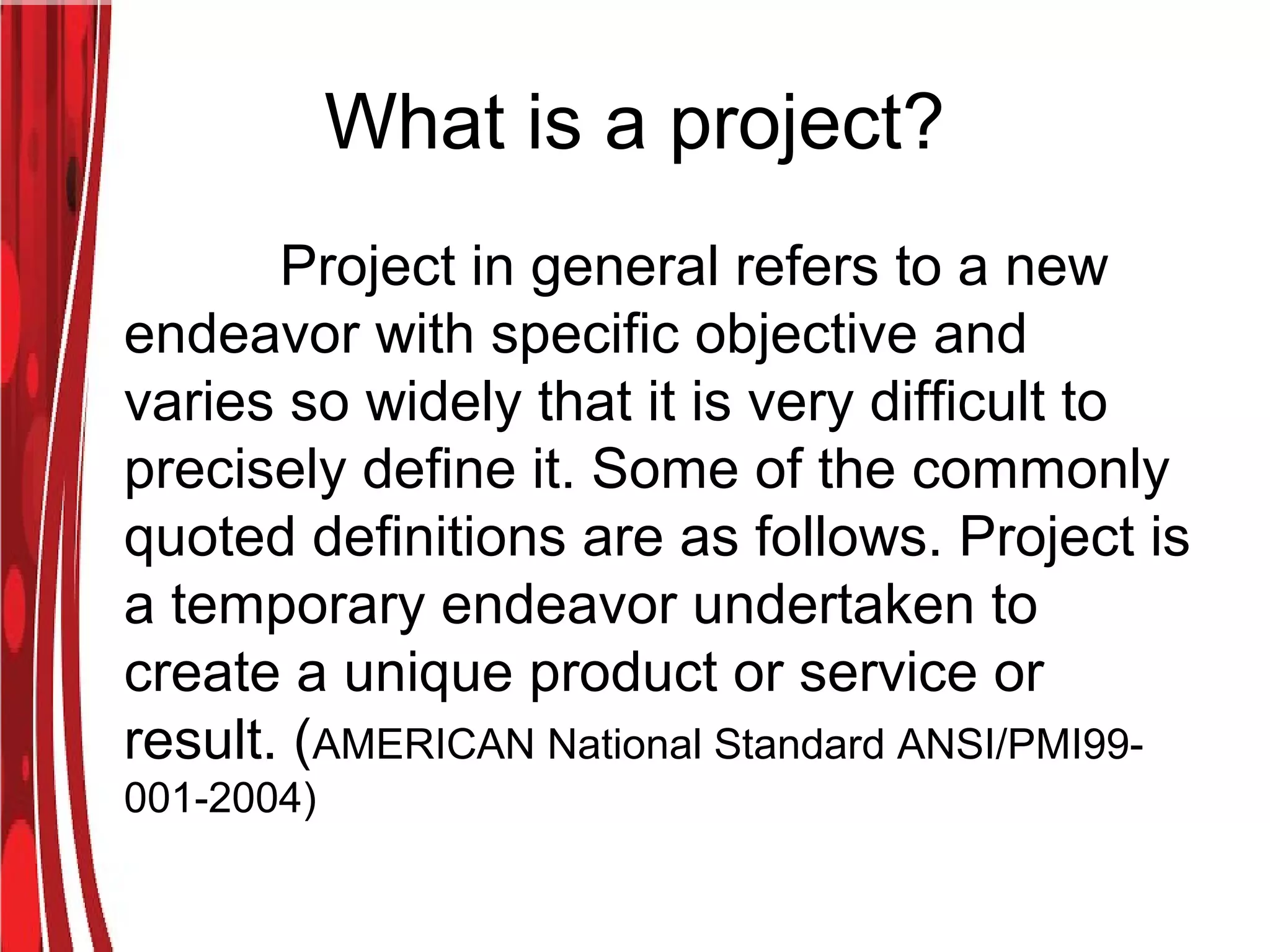 What is a project?

Project in general refers to a new endeavor with specific objective and varies so widely that it is very difficult to precisely define it. Some of the commonly quoted definitions are as follows. Project is a temporary endeavor undertaken to create a unique product or service or result. (AMERICAN National Standard ANSI/PMI99-001-2004)